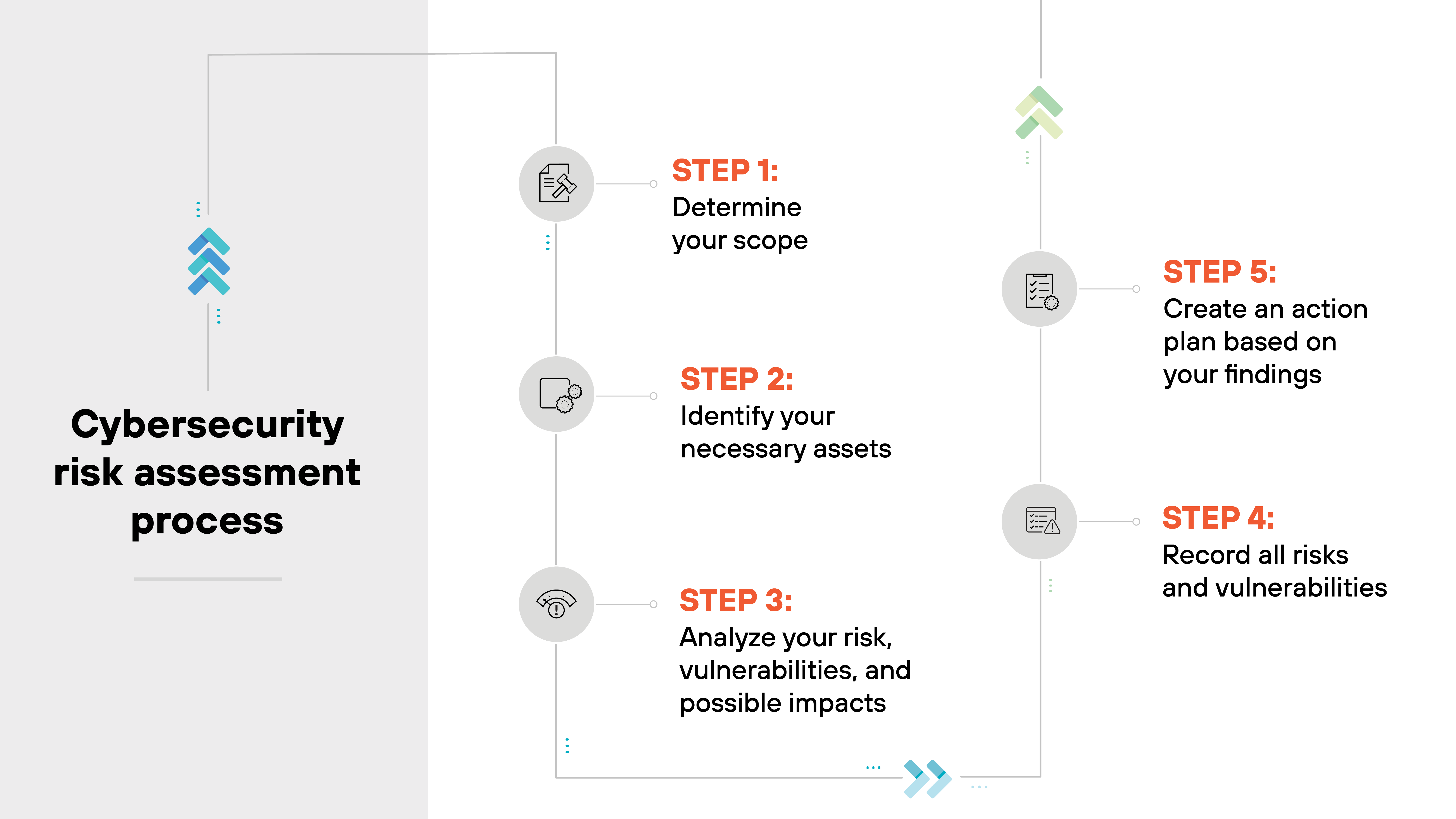 Cybersecurity risk assessment process

STEP 1:
Determine your scope

STEP 2:
Identify your necessary assets

STEP 3:
Analyze your risk, vulnerabilities, and possible impacts

STEP 5:
Create an action plan based on your findings

STEP 4:
Record all risks and vulnerabilities